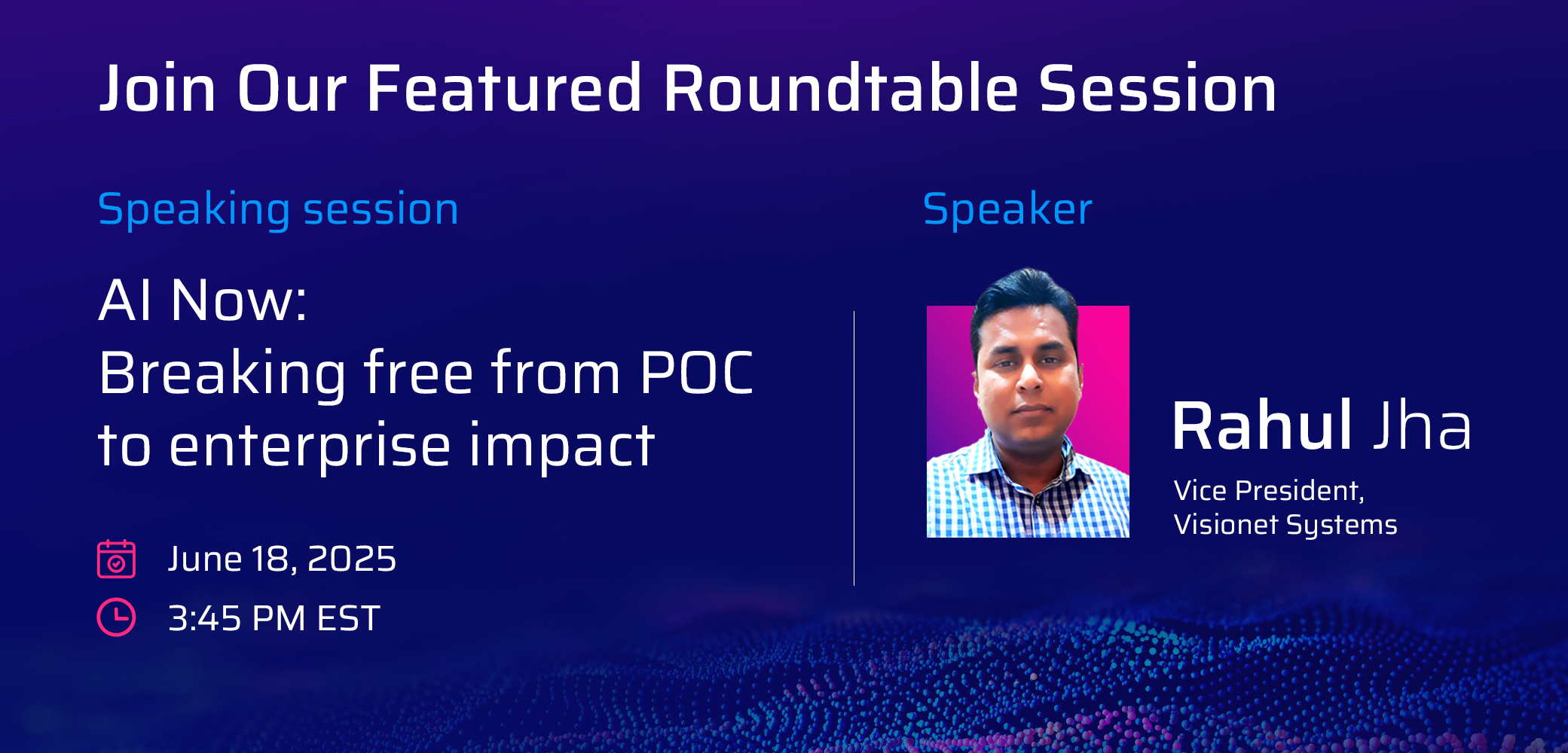 Join Our Featured Roundtable Session

Speaking session

AI Now:
Breaking free from POC to enterprise impact

June 18, 2025

3:45 PM EST

Speaker

Rahul Jha

Vice President,
Visionet Systems